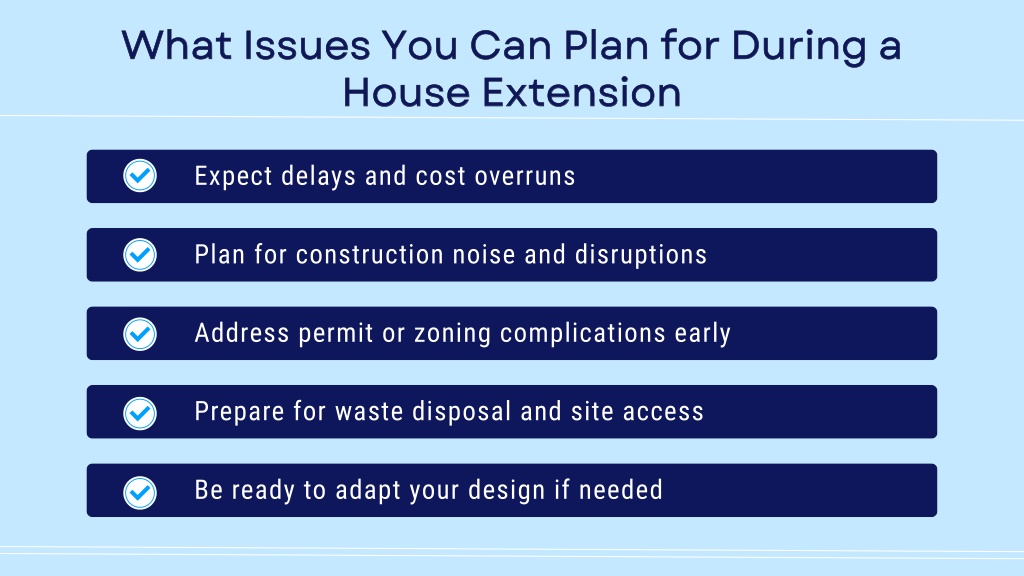 What Issues You Can Plan for During a House Extension

Expect delays and cost overruns

Plan for construction noise and disruptions

Address permit or zoning complications early

Prepare for waste disposal and site access

Be ready to adapt your design if needed